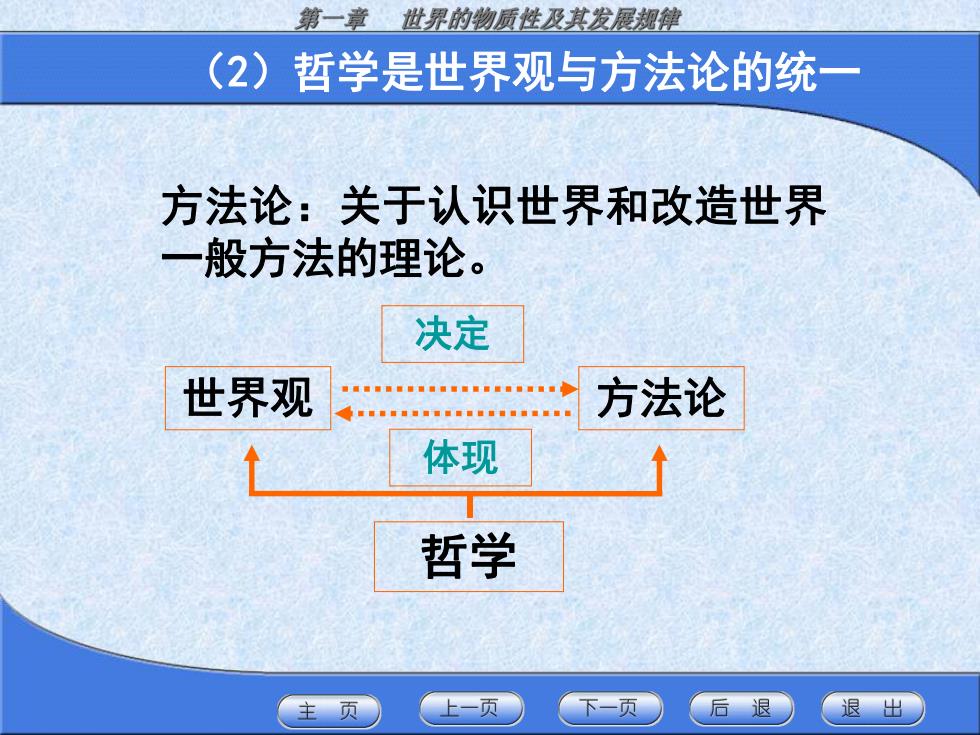 第一章　世界的物质性及其发展规律

（2）哲学是世界观与方法论的统一

方法论：关于认识世界和改造世界一般方法的理论。

决定

世界观

方法论

体现

哲学

主　页　　上一页　　下一页　　后　退　　退　出